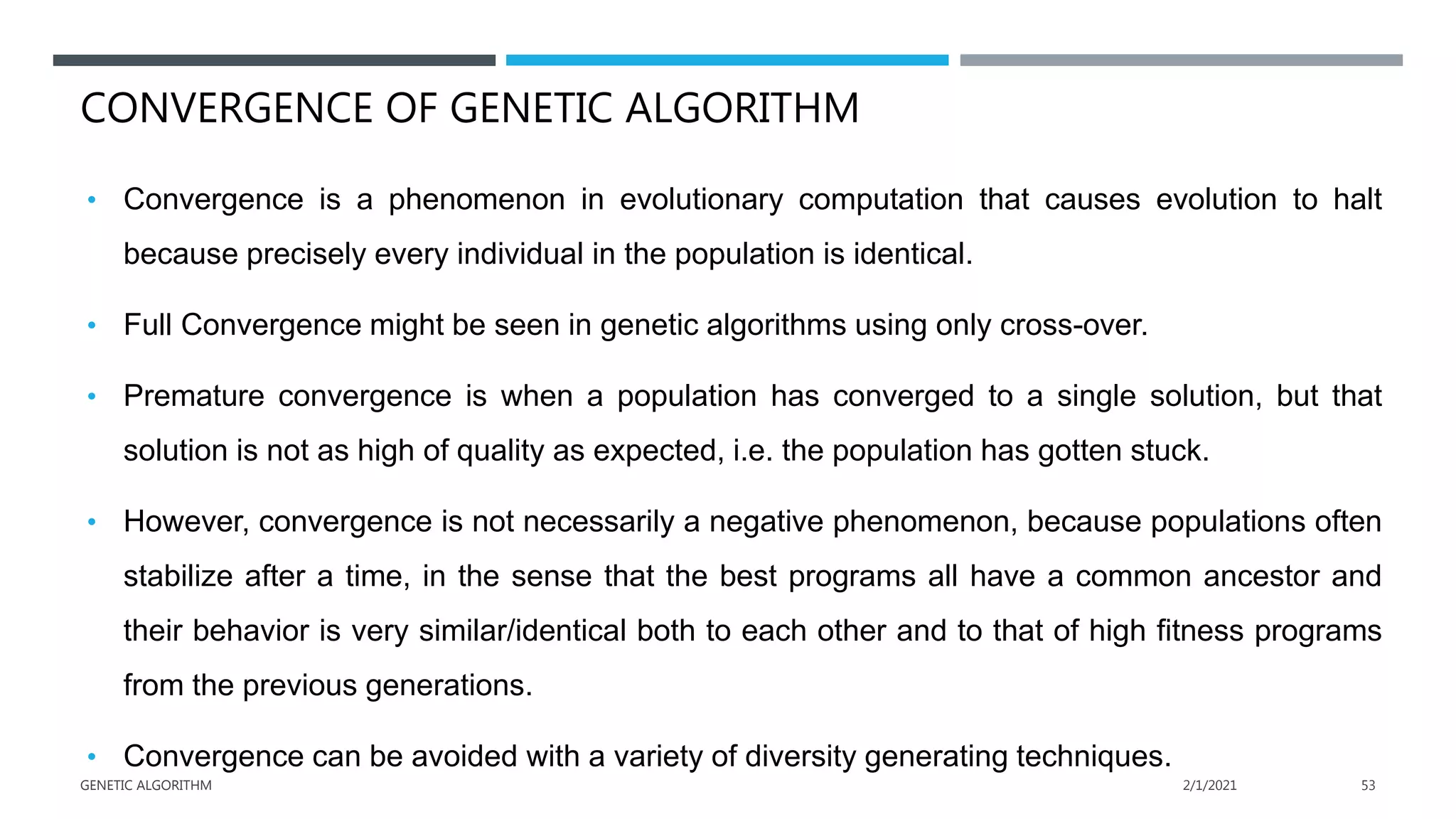 CONVERGENCE OF GENETIC ALGORITHM

• Convergence is a phenomenon in evolutionary computation that causes evolution to halt because precisely every individual in the population is identical.

• Full Convergence might be seen in genetic algorithms using only cross-over.

• Premature convergence is when a population has converged to a single solution, but that solution is not as high of quality as expected, i.e. the population has gotten stuck.

• However, convergence is not necessarily a negative phenomenon, because populations often stabilize after a time, in the sense that the best programs all have a common ancestor and their behavior is very similar/identical both to each other and to that of high fitness programs from the previous generations.

• Convergence can be avoided with a variety of diversity generating techniques.

GENETIC ALGORITHM

2/1/2021

53